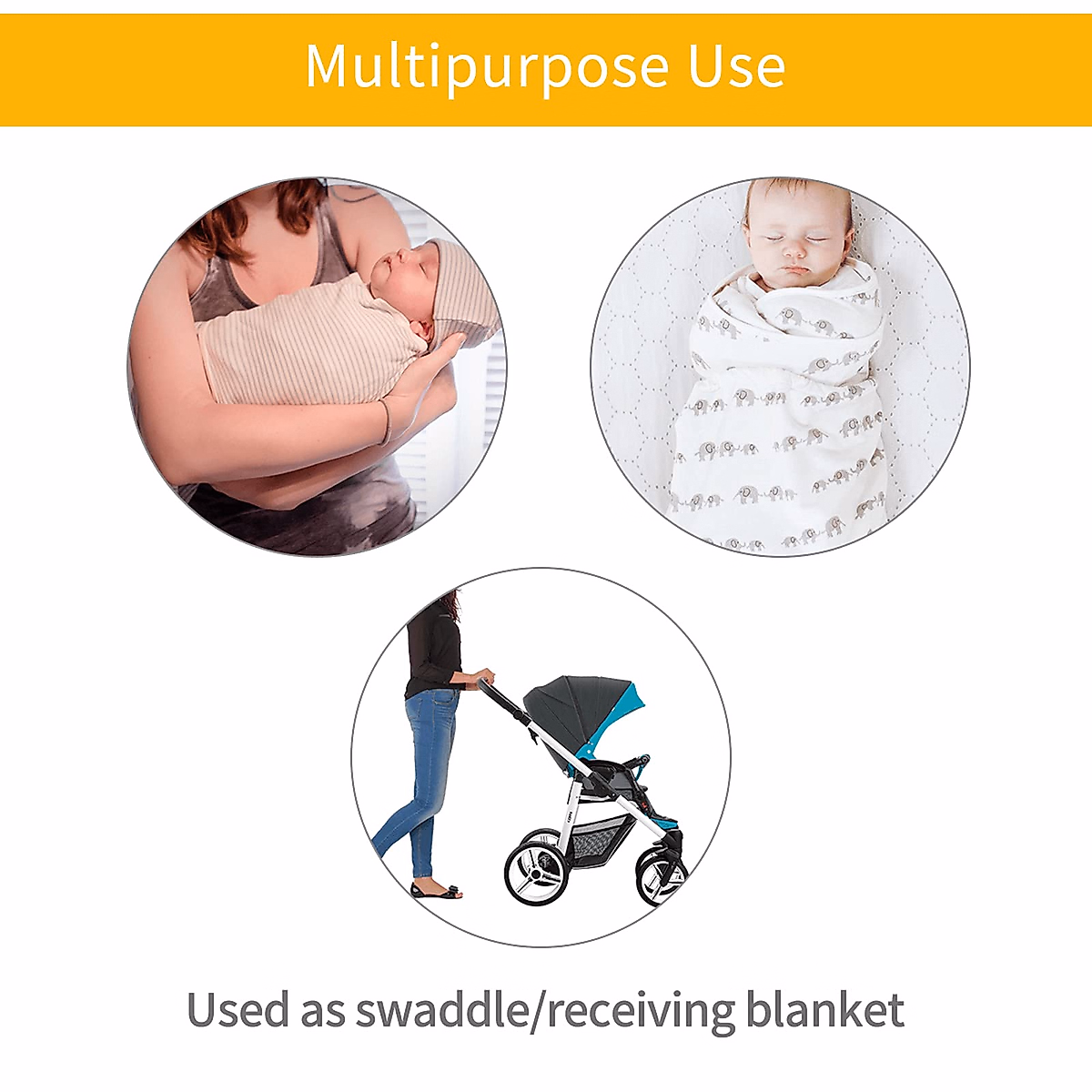 Multipurpose Use

Used as swaddle/receiving blanket